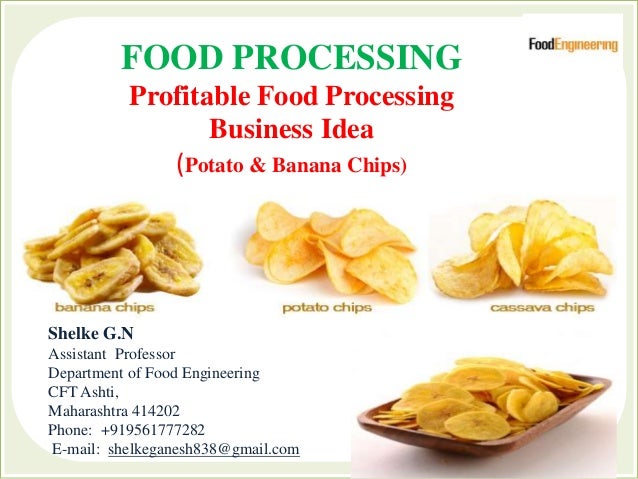 FoodEngineering

FOOD PROCESSING
Profitable Food Processing Business Idea
(Potato & Banana Chips)

banana chips
potato chips
cassava chips

Shelke G.N
Assistant Professor
Department of Food Engineering
CFT Ashti,
Maharashtra 414202
Phone: +919561777282
E-mail: shelkeganesh838@gmail.com